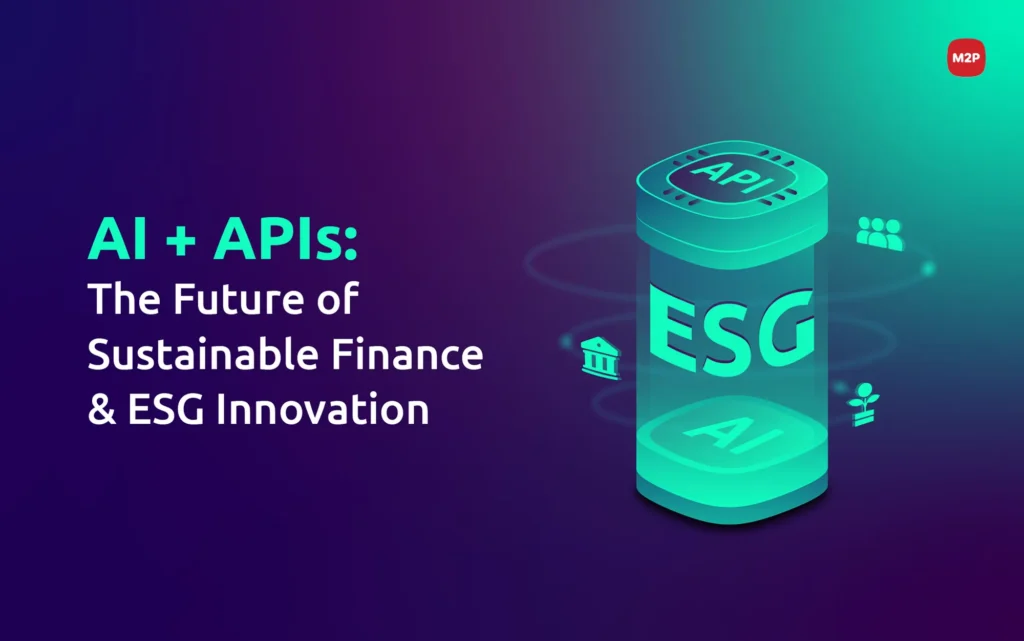 M2P

AI + APIs:
The Future of Sustainable Finance & ESG Innovation

API
ESG
AI